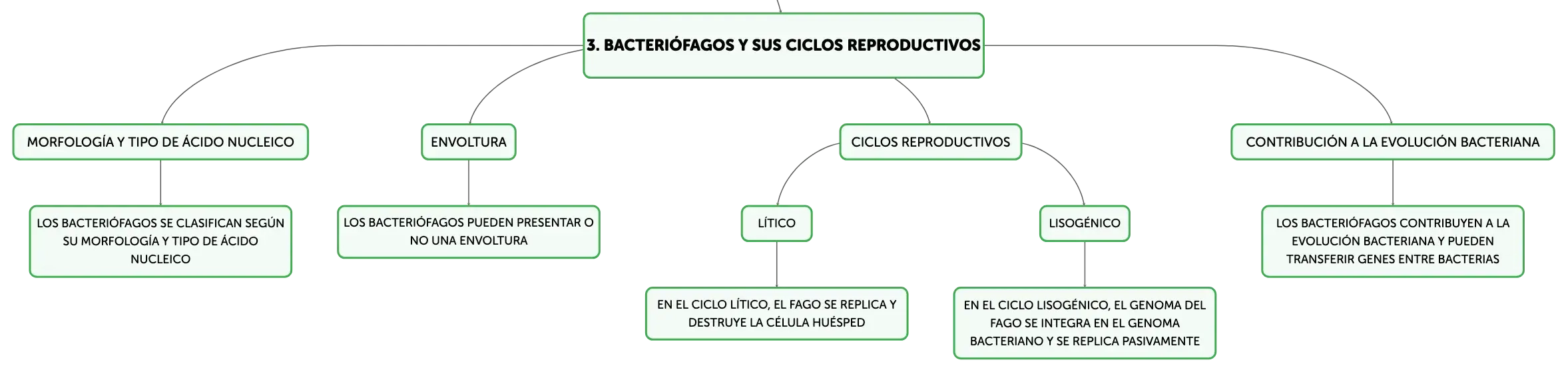 3. BACTERIÓFAGOS Y SUS CICLOS REPRODUCTIVOS

MORFOLOGÍA Y TIPO DE ÁCIDO NUCLEICO

LOS BACTERIÓFAGOS SE CLASIFICAN SEGÚN SU MORFOLOGÍA Y TIPO DE ÁCIDO NUCLEICO

ENVOLTURA

LOS BACTERIÓFAGOS PUEDEN PRESENTAR O NO UNA ENVOLTURA

CICLOS REPRODUCTIVOS

LÍTICO

EN EL CICLO LÍTICO, EL FAGO SE REPLICA Y DESTRUYE LA CÉLULA HUÉSPED

LISOGÉNICO

EN EL CICLO LISOGÉNICO, EL GENOMA DEL FAGO SE INTEGRA EN EL GENOMA BACTERIANO Y SE REPLICA PASIVAMENTE

CONTRIBUCIÓN A LA EVOLUCIÓN BACTERIANA

LOS BACTERIÓFAGOS CONTRIBUYEN A LA EVOLUCIÓN BACTERIANA Y PUEDEN TRANSFERIR GENES ENTRE BACTERIAS